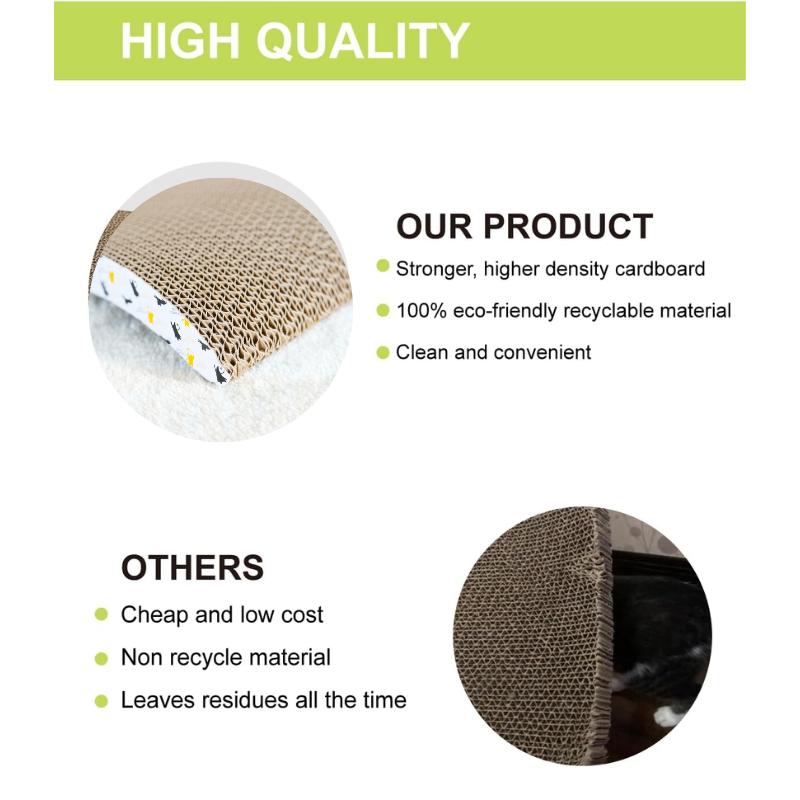 HIGH QUALITY

OUR PRODUCT

Stronger, higher density cardboard

100% eco-friendly recyclable material

Clean and convenient

OTHERS

Cheap and low cost

Non recycle material

Leaves residues all the time